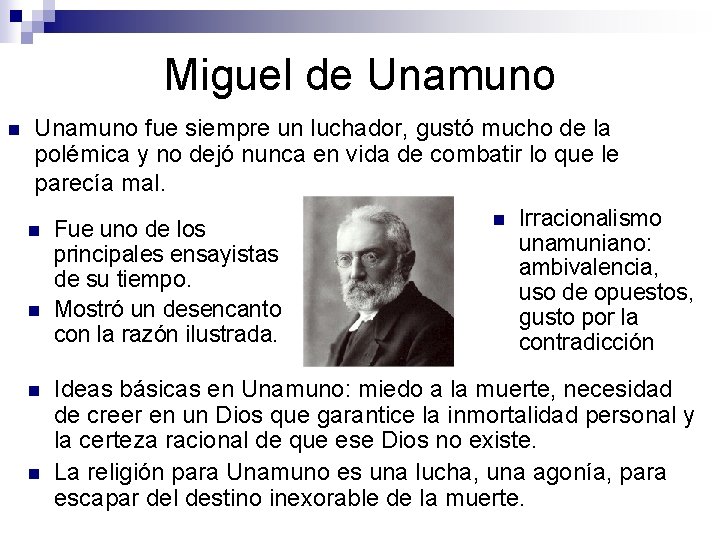 Miguel de Unamuno

- Unamuno fue siempre un luchador, gustó mucho de la polémica y no dejó nunca en vida de combatir lo que le parecía mal.
  - Fue uno de los principales ensayistas de su tiempo.
  - Mostró un desencanto con la razón ilustrada.

- Irracionalismo unamuniano: ambivalencia, uso de opuestos, gusto por la contradicción

  - Ideas básicas en Unamuno: miedo a la muerte, necesidad de creer en un Dios que garantice la inmortalidad personal y la certeza racional de que ese Dios no existe.
  - La religión para Unamuno es una lucha, una agonía, para escapar del destino inexorable de la muerte.